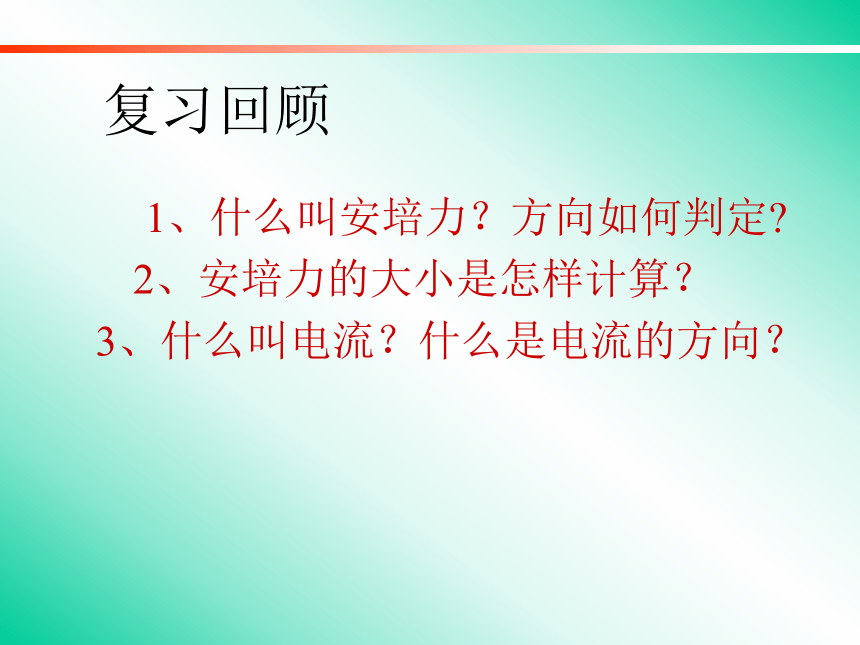 复习回顾

1、什么叫安培力？方向如何判定?

2、安培力的大小是怎样计算？

3、什么叫电流？什么是电流的方向？